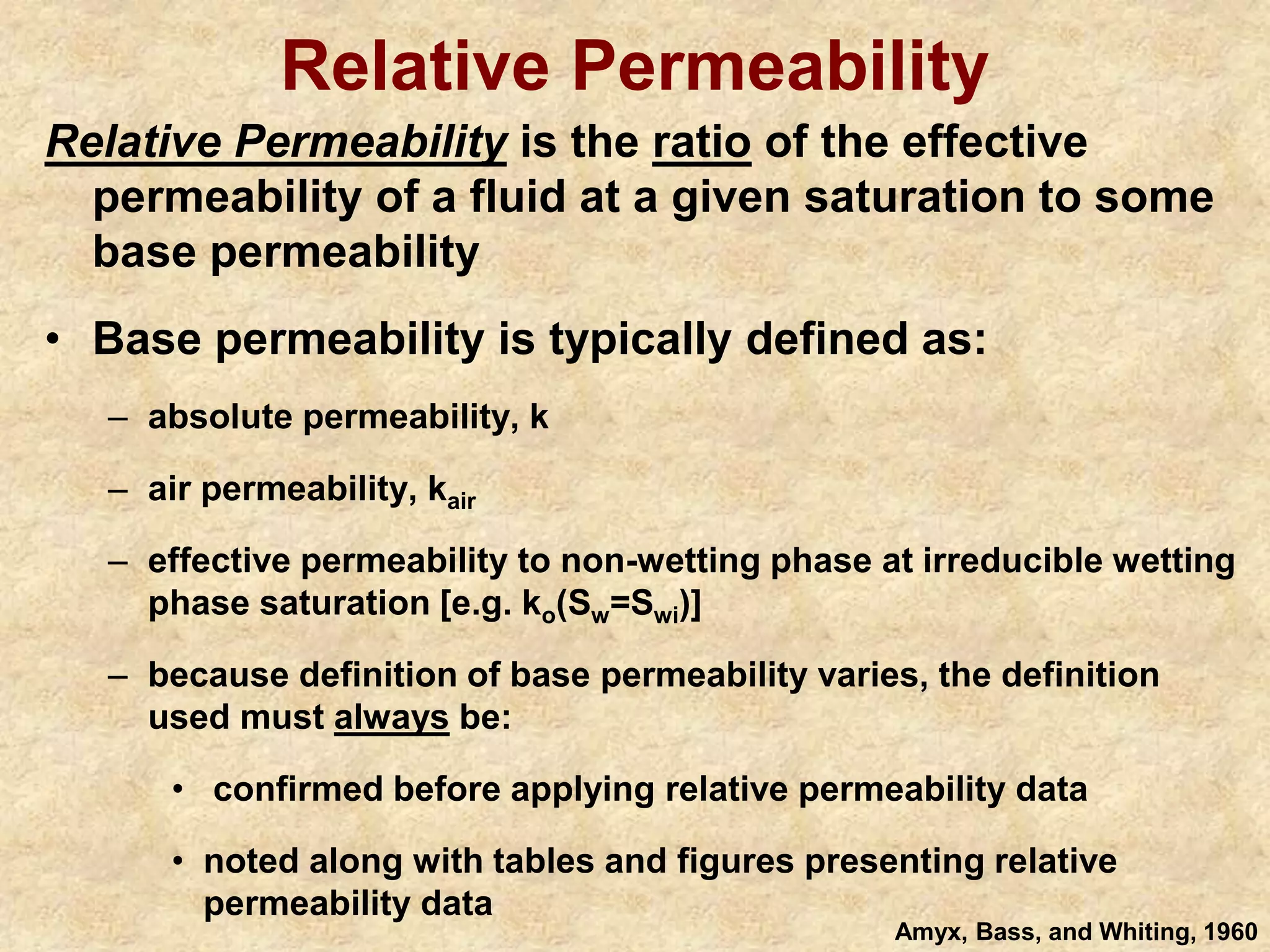 Relative Permeability

Relative Permeability is the ratio of the effective permeability of a fluid at a given saturation to some base permeability

• Base permeability is typically defined as:

– absolute permeability, k

– air permeability, $k_{air}$

– effective permeability to non-wetting phase at irreducible wetting phase saturation [e.g. $k_o(S_w=S_{wi})$]

– because definition of base permeability varies, the definition used must always be:

• confirmed before applying relative permeability data

• noted along with tables and figures presenting relative permeability data

Amyx, Bass, and Whiting, 1960